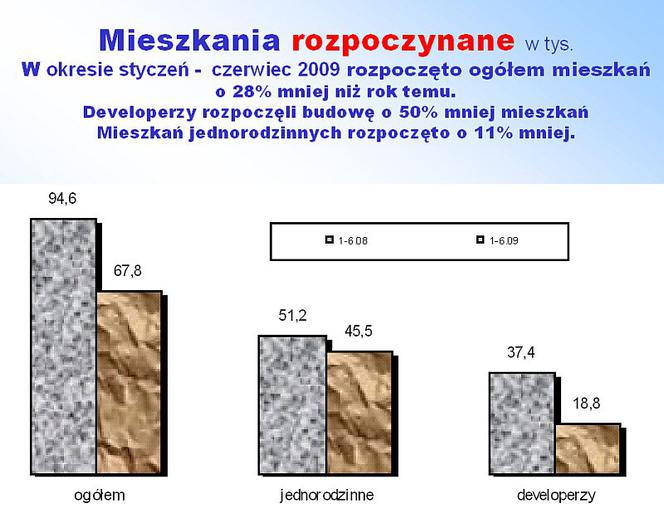 Mieszkania rozpoczynane w tys.
W okresie styczeń - czerwiec 2009 rozpoczęto ogółem mieszkań o 28% mniej niż rok temu.
Developerzy rozpoczęli budowę o 50% mniej mieszkań
Mieszkań jednorodzinnych rozpoczęto o 11% mniej.

1-6.08
1-6.09

94,6
67,8
51,2
45,5
37,4
18,8

ogółem
jednorodzinne
developerzy